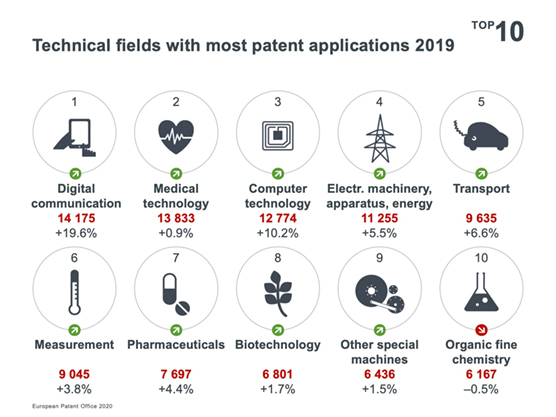 TOP 10

Technical fields with most patent applications 2019

1
Digital communication
14 175
+19.6%

2
Medical technology
13 833
+0.9%

3
Computer technology
12 774
+10.2%

4
Electr. machinery, apparatus, energy
11 255
+5.5%

5
Transport
9 635
+6.6%

6
Measurement
9 045
+3.8%

7
Pharmaceuticals
7 697
+4.4%

8
Biotechnology
6 801
+1.7%

9
Other special machines
6 436
+1.5%

10
Organic fine chemistry
6 167
–0.5%

European Patent Office 2020